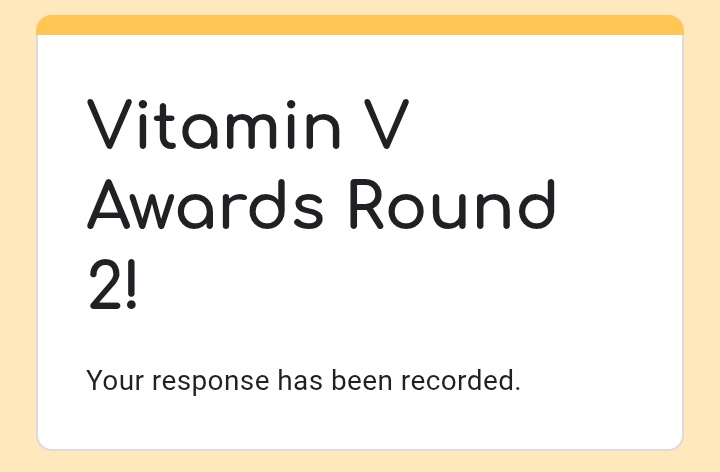 Vitamin V Awards Round 2!

Your response has been recorded.